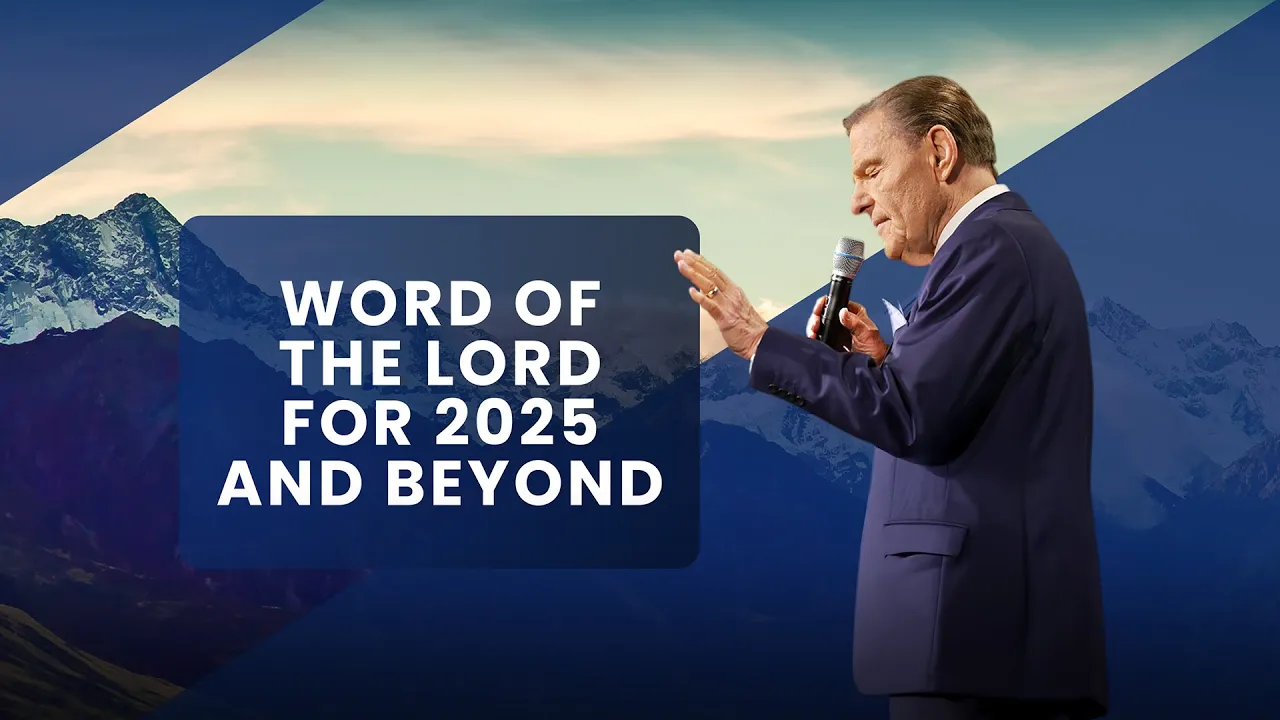 WORD OF THE LORD FOR 2025 AND BEYOND